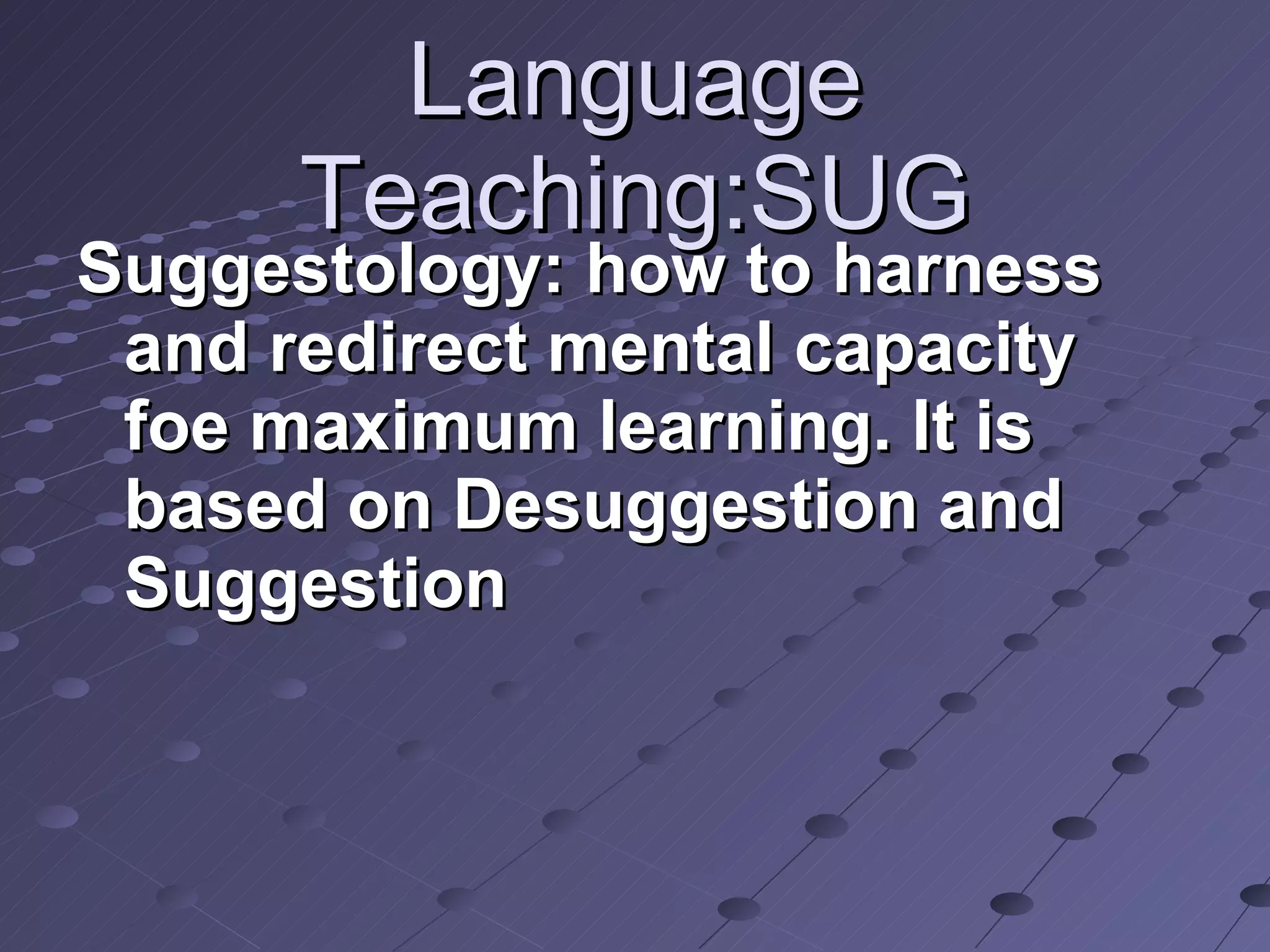 Language Teaching:SUG

Suggestology: how to harness and redirect mental capacity foe maximum learning. It is based on Desuggestion and Suggestion